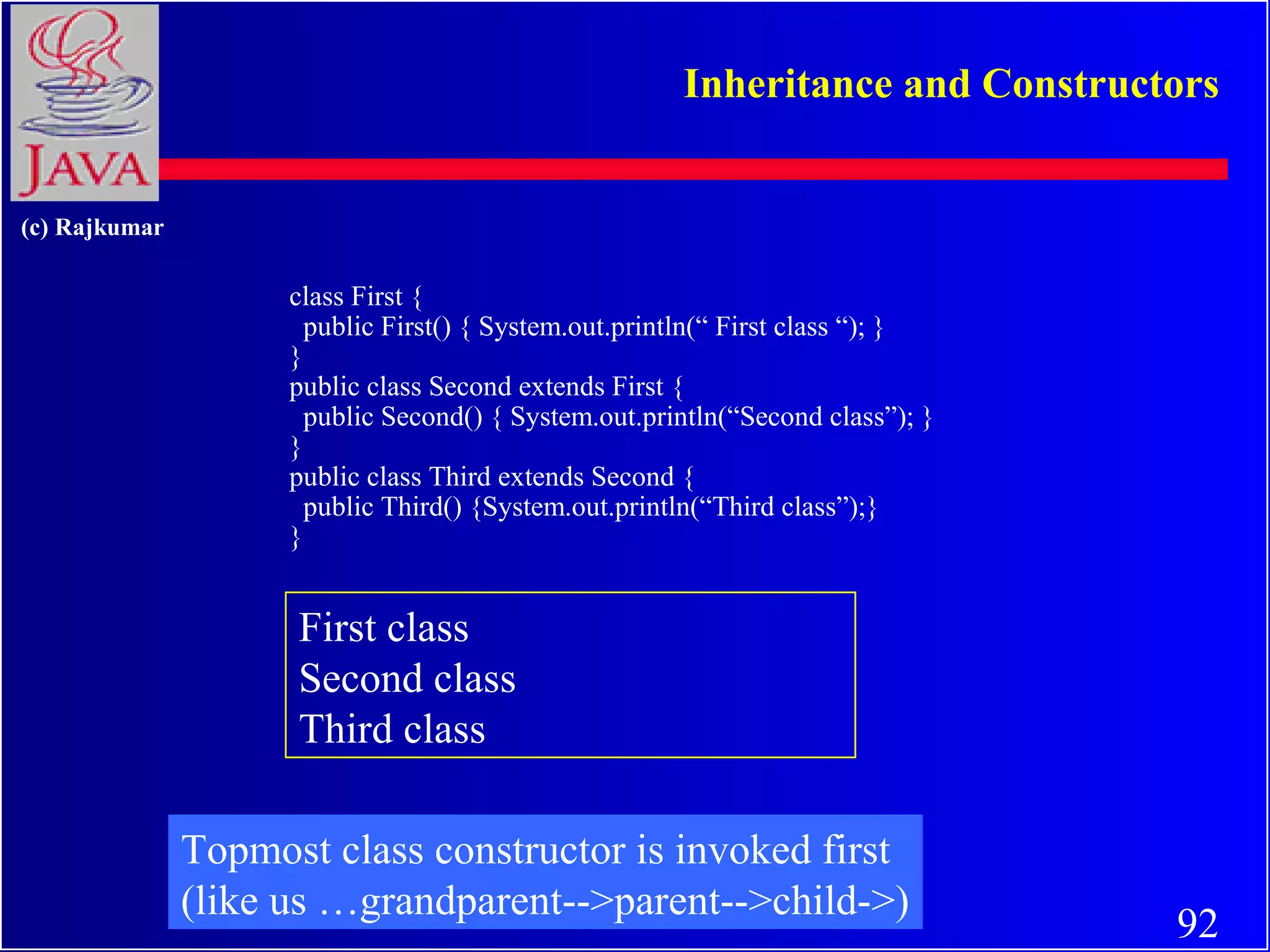 JAVA

Inheritance and Constructors

(c) Rajkumar

class First {
  public First() { System.out.println(“ First class “); }
}
public class Second extends First {
  public Second() { System.out.println(“Second class”); }
}
public class Third extends Second {
  public Third() {System.out.println(“Third class”);}
}

First class
Second class
Third class

Topmost class constructor is invoked first (like us …grandparent-->parent-->child->)

92